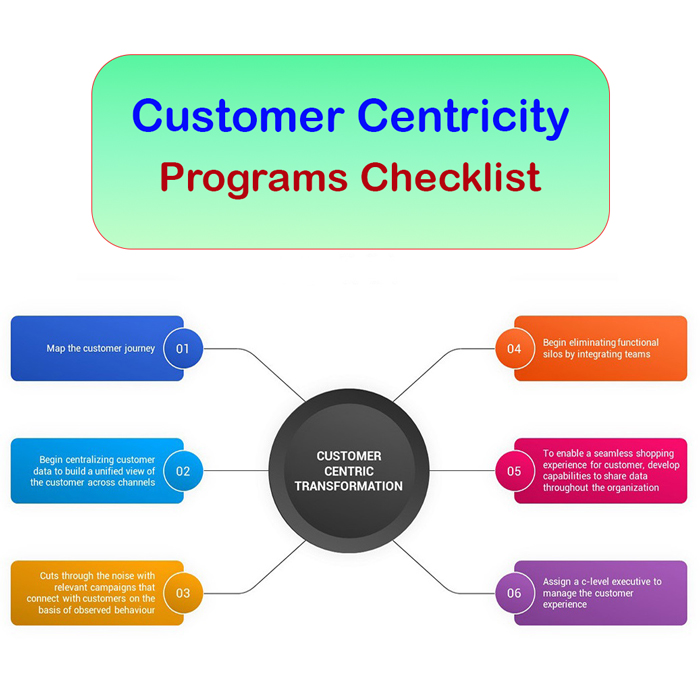 Customer Centricity
Programs Checklist

Map the customer journey 01

Begin centralizing customer data to build a unified view of the customer across channels 02

Cuts through the noise with relevant campaigns that connect with customers on the basis of observed behaviour 03

CUSTOMER CENTRIC TRANSFORMATION

04 Begin eliminating functional silos by integrating teams

05 To enable a seamless shopping experience for customer, develop capabilities to share data throughout the organization

06 Assign a c-level executive to manage the customer experience